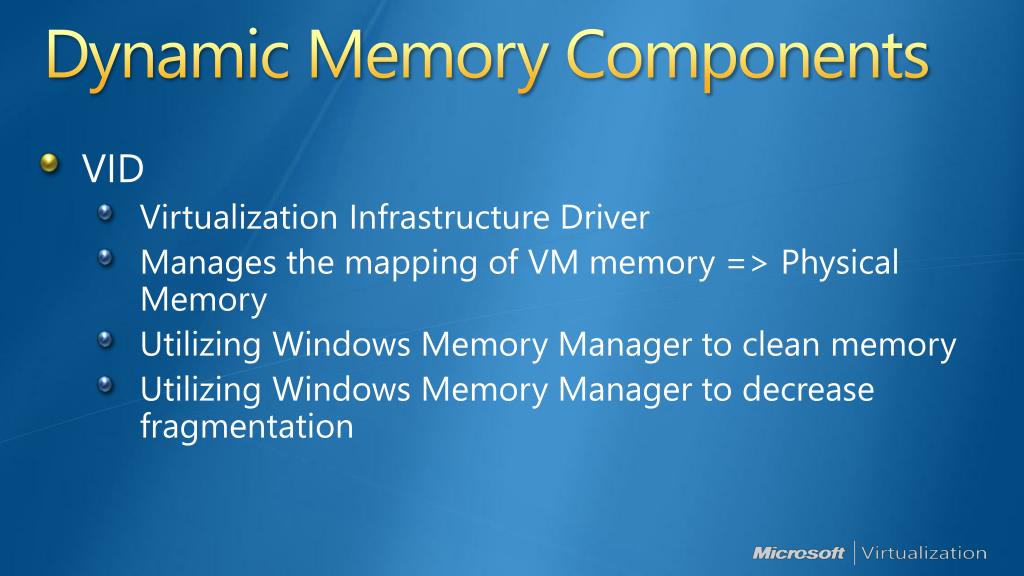 Dynamic Memory Components

VID

Virtualization Infrastructure Driver

Manages the mapping of VM memory => Physical Memory

Utilizing Windows Memory Manager to clean memory

Utilizing Windows Memory Manager to decrease fragmentation

Microsoft | Virtualization